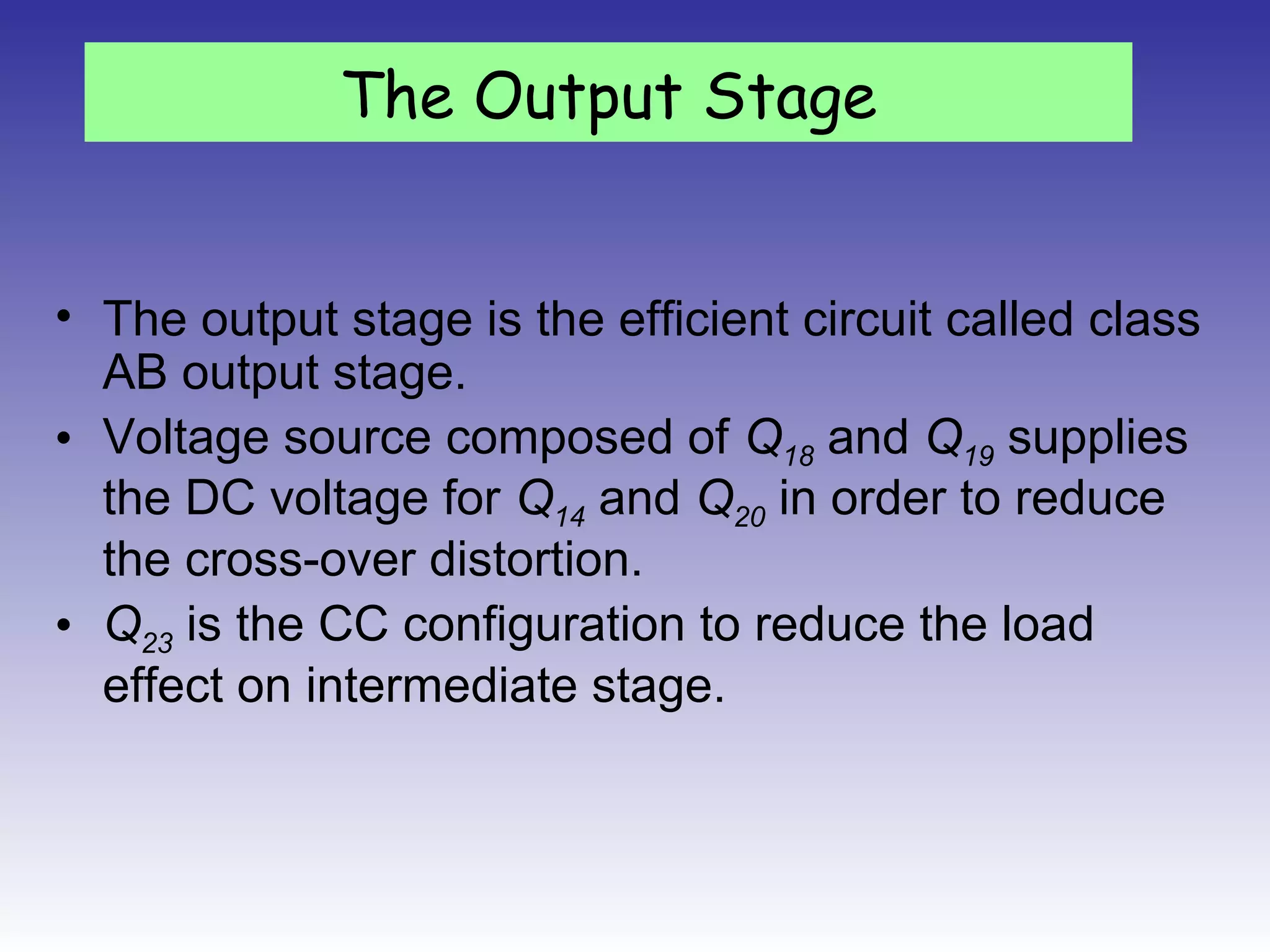 The Output Stage

• The output stage is the efficient circuit called class AB output stage.
• Voltage source composed of $Q_{18}$ and $Q_{19}$ supplies the DC voltage for $Q_{14}$ and $Q_{20}$ in order to reduce the cross-over distortion.
• $Q_{23}$ is the CC configuration to reduce the load effect on intermediate stage.